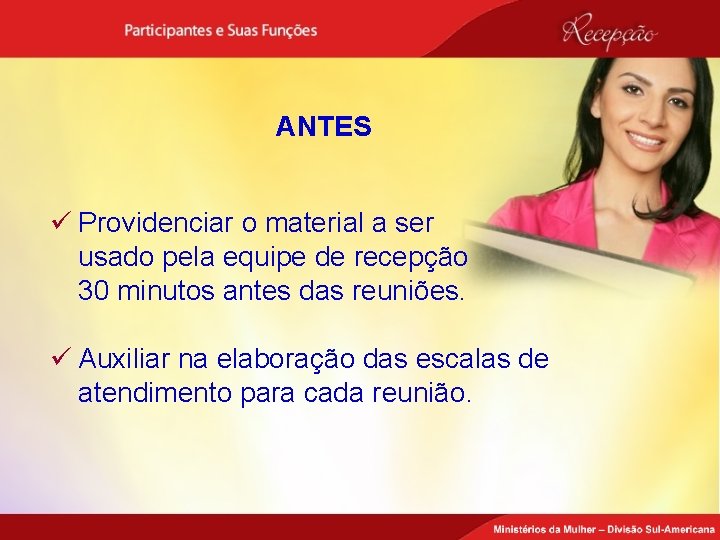 Participantes e Suas Funções

Recepção

ANTES

✓ Providenciar o material a ser usado pela equipe de recepção 30 minutos antes das reuniões.

✓ Auxiliar na elaboração das escalas de atendimento para cada reunião.

Ministérios da Mulher – Divisão Sul-Americana